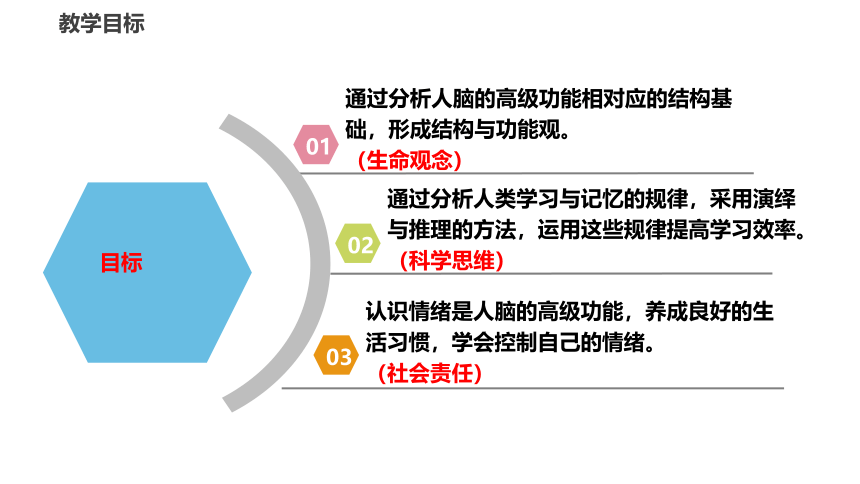 教学目标

目标

01

通过分析人脑的高级功能相对应的结构基础，形成结构与功能观。

（生命观念）

02

通过分析人类学习与记忆的规律，采用演绎与推理的方法，运用这些规律提高学习效率。

（科学思维）

03

认识情绪是人脑的高级功能，养成良好的生活习惯，学会控制自己的情绪。

（社会责任）